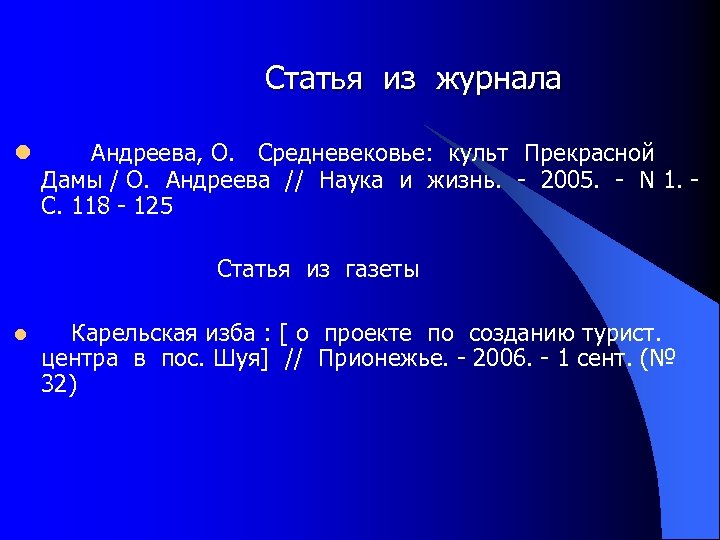 Статья из журнала

Андреева, О. Средневековье: культ Прекрасной Дамы / О. Андреева // Наука и жизнь. - 2005. - N 1. - С. 118 - 125

Статья из газеты

Карельская изба : [ о проекте по созданию турист. центра в пос. Шуя] // Прионежье. - 2006. - 1 сент. (№ 32)